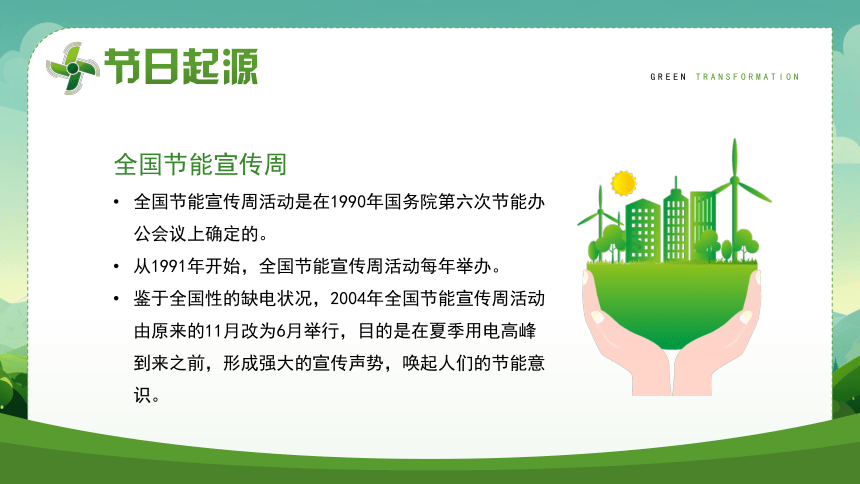 节日起源

GREEN TRANSFORMATION

全国节能宣传周

• 全国节能宣传周活动是在1990年国务院第六次节能办公会议上确定的。

• 从1991年开始，全国节能宣传周活动每年举办。

• 鉴于全国性的缺电状况，2004年全国节能宣传周活动由原来的11月改为6月举行，目的是在夏季用电高峰到来之前，形成强大的宣传声势，唤起人们的节能意识。